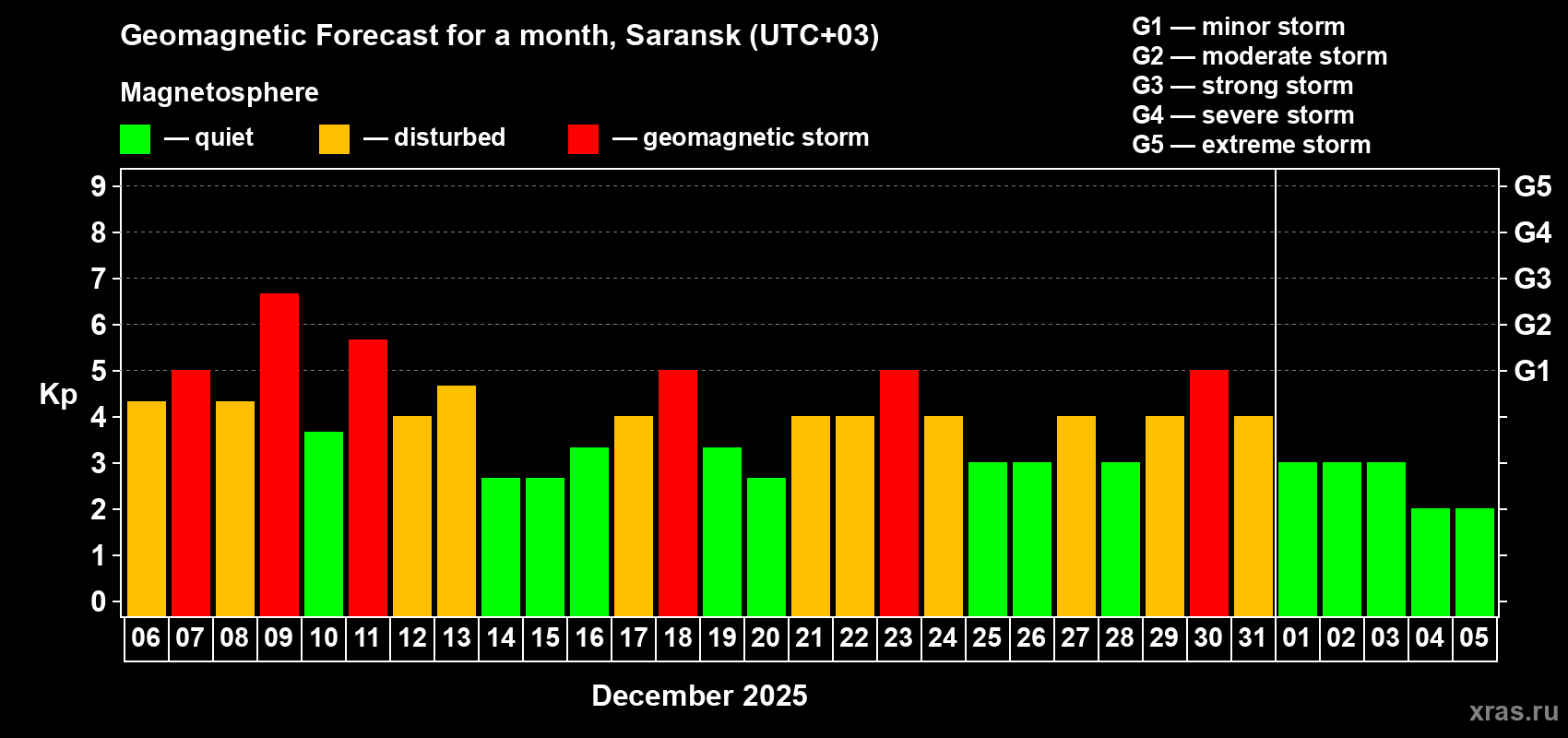 Geomagnetic Forecast for a month, Saransk (UTC+03)

Magnetosphere

— quiet — disturbed — geomagnetic storm

G1 — minor storm
G2 — moderate storm
G3 — strong storm
G4 — severe storm
G5 — extreme storm

Kp

9
8
7
6
5
4
3
2
1
0

G5
G4
G3
G2
G1

06 07 08 09 10 11 12 13 14 15 16 17 18 19 20 21 22 23 24 25 26 27 28 29 30 31 01 02 03 04 05

December 2025

xras.ru